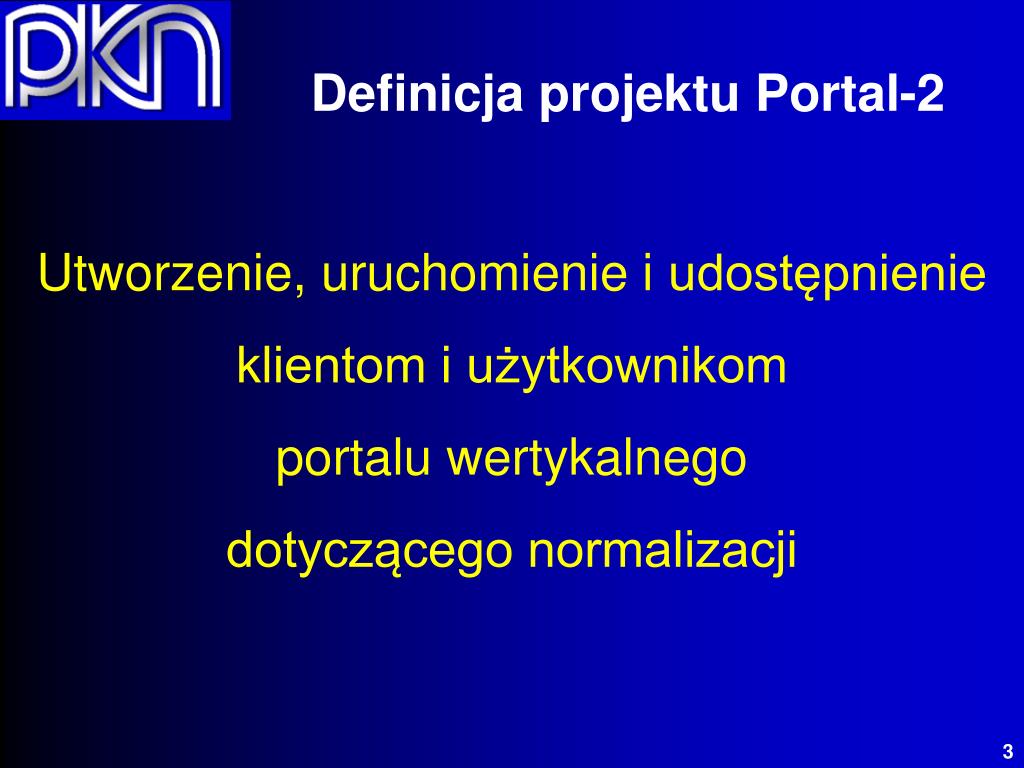 PKN

Definicja projektu Portal-2

Utworzenie, uruchomienie i udostępnienie
klientom i użytkownikom
portalu wertykalnego
dotyczącego normalizacji

3